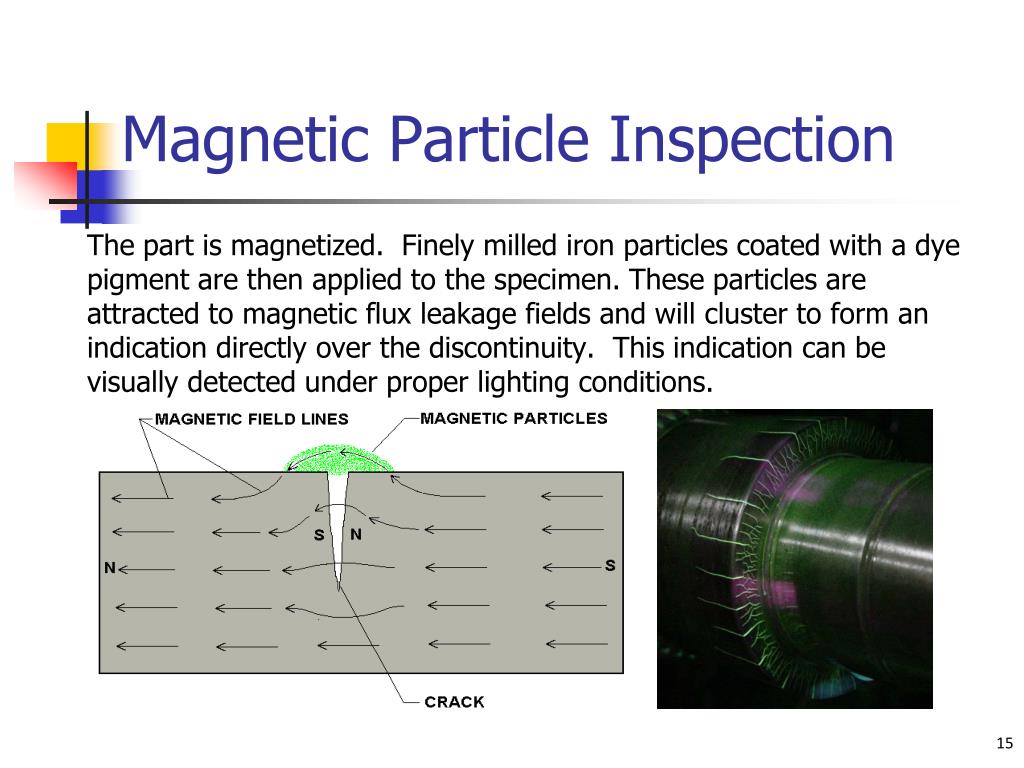 Magnetic Particle Inspection

The part is magnetized. Finely milled iron particles coated with a dye pigment are then applied to the specimen. These particles are attracted to magnetic flux leakage fields and will cluster to form an indication directly over the discontinuity. This indication can be visually detected under proper lighting conditions.

MAGNETIC FIELD LINES
MAGNETIC PARTICLES
S
N
N
S
CRACK

15